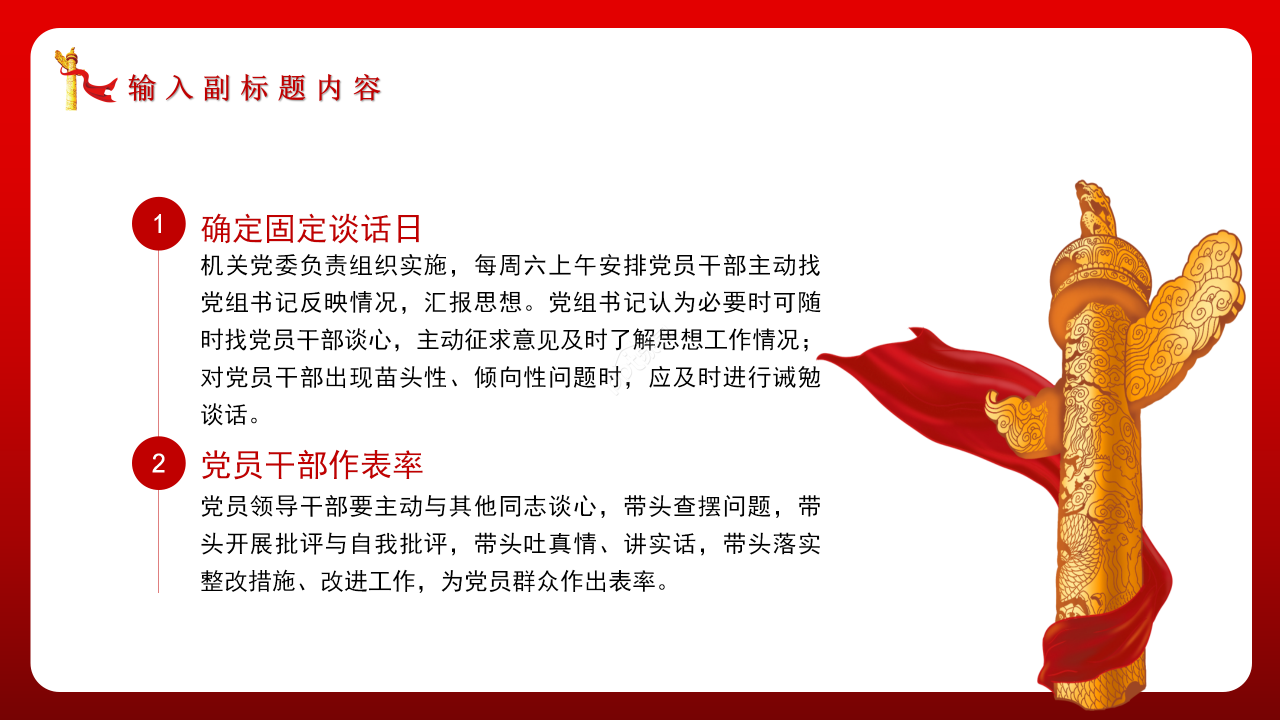 输入副标题内容

1

确定固定谈话日

机关党委负责组织实施，每周六上午安排党员干部主动找党组书记反映情况，汇报思想。党组书记认为必要时可随时找党员干部谈心，主动征求意见及时了解思想工作情况；对党员干部出现苗头性、倾向性问题时，应及时进行诫勉谈话。

2

党员干部作表率

党员领导干部要主动与其他同志谈心，带头查摆问题，带头开展批评与自我批评，带头吐真情、讲实话，带头落实整改措施、改进工作，为党员群众作出表率。